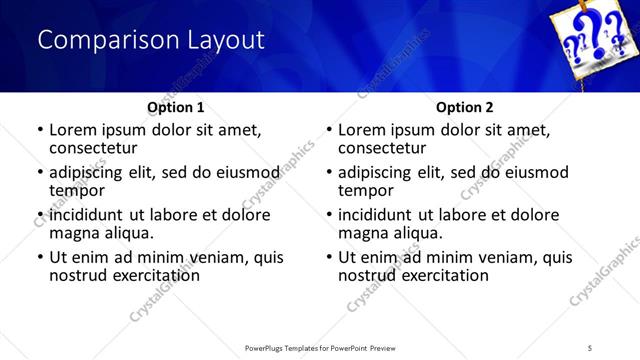 Comparison Layout

Option 1

• Lorem ipsum dolor sit amet, consectetur
• adipiscing elit, sed do eiusmod tempor
• incididunt ut labore et dolore magna aliqua.
• Ut enim ad minim veniam, quis nostrud exercitation

Option 2

• Lorem ipsum dolor sit amet, consectetur
• adipiscing elit, sed do eiusmod tempor
• incididunt ut labore et dolore magna aliqua.
• Ut enim ad minim veniam, quis nostrud exercitation

CrystalGraphics

PowerPlugs Templates for PowerPoint Preview

5